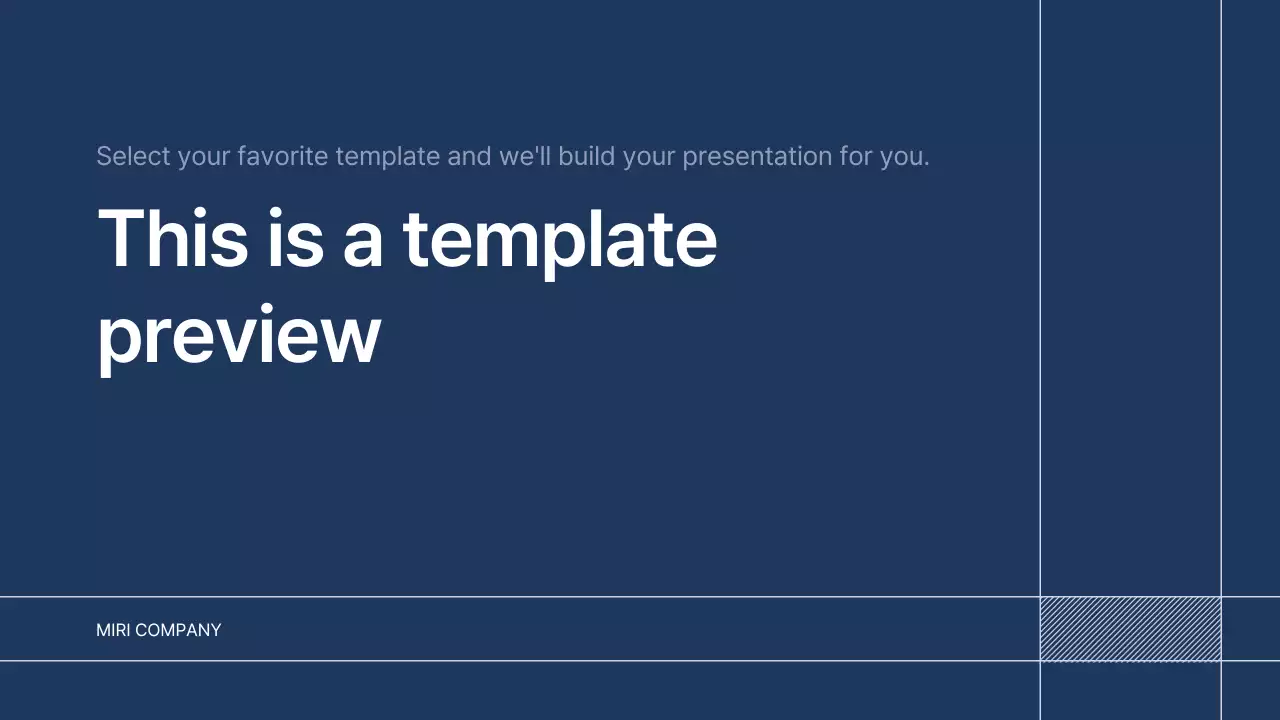 Select your favorite template and we'll build your presentation for you.

This is a template preview

MIRI COMPANY